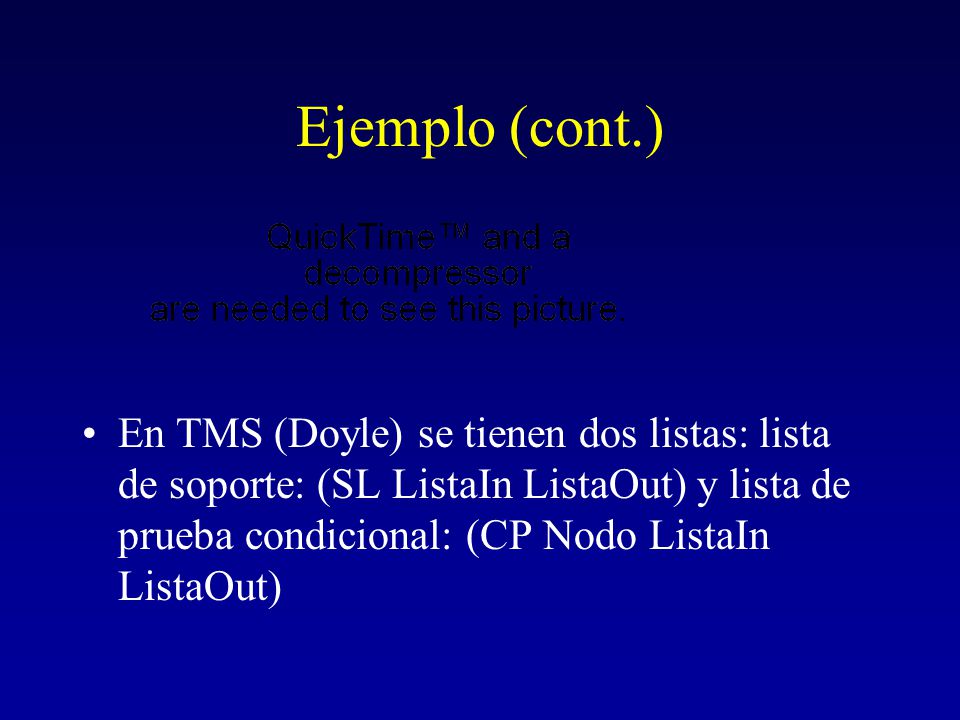 Ejemplo (cont.)

QuickTime™ and a
decompressor
are needed to see this picture.

• En TMS (Doyle) se tienen dos listas: lista de soporte: (SL ListaIn ListaOut) y lista de prueba condicional: (CP Nodo ListaIn ListaOut)